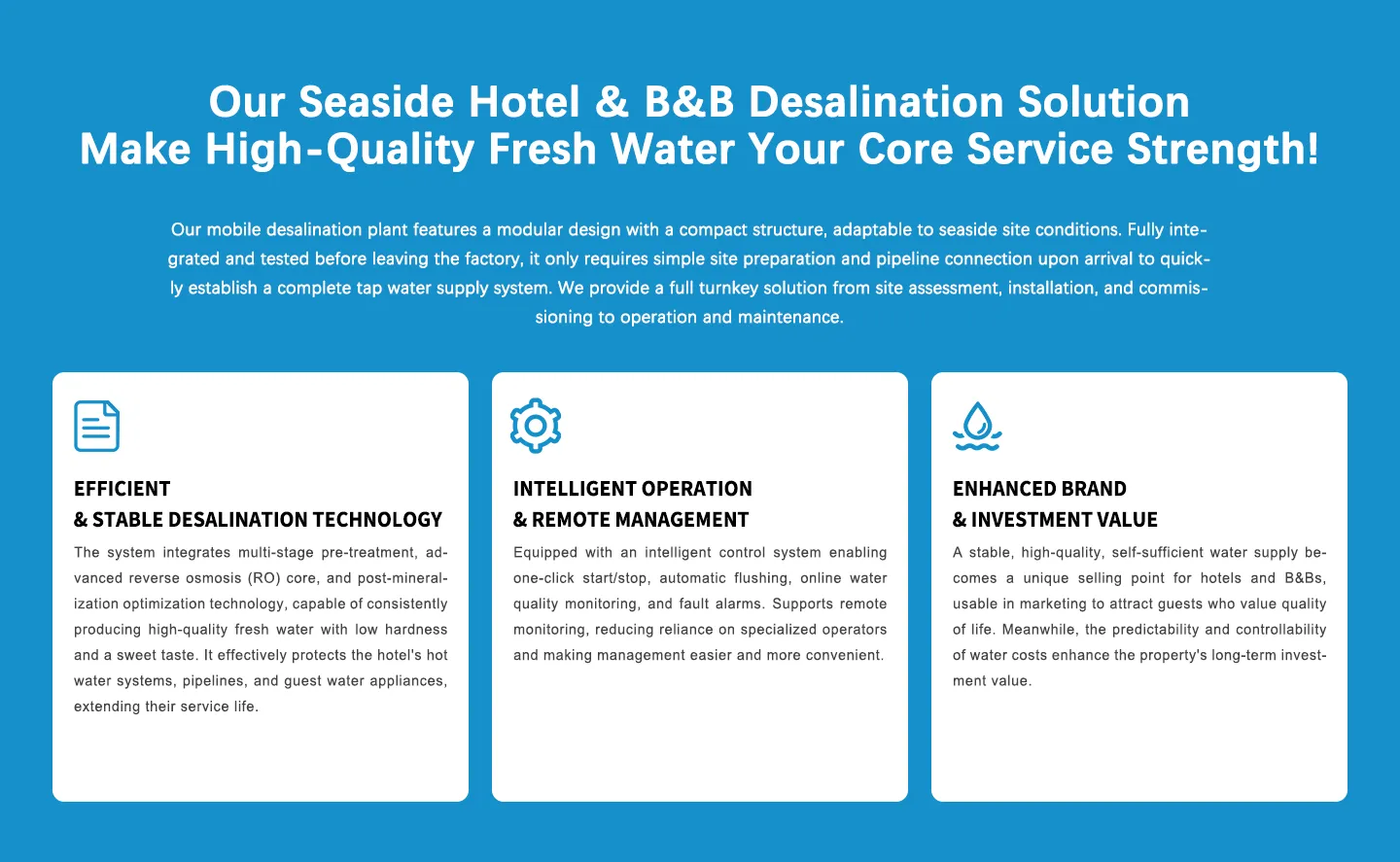 Our Seaside Hotel & B&B Desalination Solution
Make High-Quality Fresh Water Your Core Service Strength!

Our mobile desalination plant features a modular design with a compact structure, adaptable to seaside site conditions. Fully integrated and tested before leaving the factory, it only requires simple site preparation and pipeline connection upon arrival to quickly establish a complete tap water supply system. We provide a full turnkey solution from site assessment, installation, and commissioning to operation and maintenance.

EFFICIENT
& STABLE DESALINATION TECHNOLOGY

The system integrates multi-stage pre-treatment, advanced reverse osmosis (RO) core, and post-mineralization optimization technology, capable of consistently producing high-quality fresh water with low hardness and a sweet taste. It effectively protects the hotel's hot water systems, pipelines, and guest water appliances, extending their service life.

INTELLIGENT OPERATION
& REMOTE MANAGEMENT

Equipped with an intelligent control system enabling one-click start/stop, automatic flushing, online water quality monitoring, and fault alarms. Supports remote monitoring, reducing reliance on specialized operators and making management easier and more convenient.

ENHANCED BRAND
& INVESTMENT VALUE

A stable, high-quality, self-sufficient water supply becomes a unique selling point for hotels and B&Bs, usable in marketing to attract guests who value quality of life. Meanwhile, the predictability and controllability of water costs enhance the property's long-term investment value.